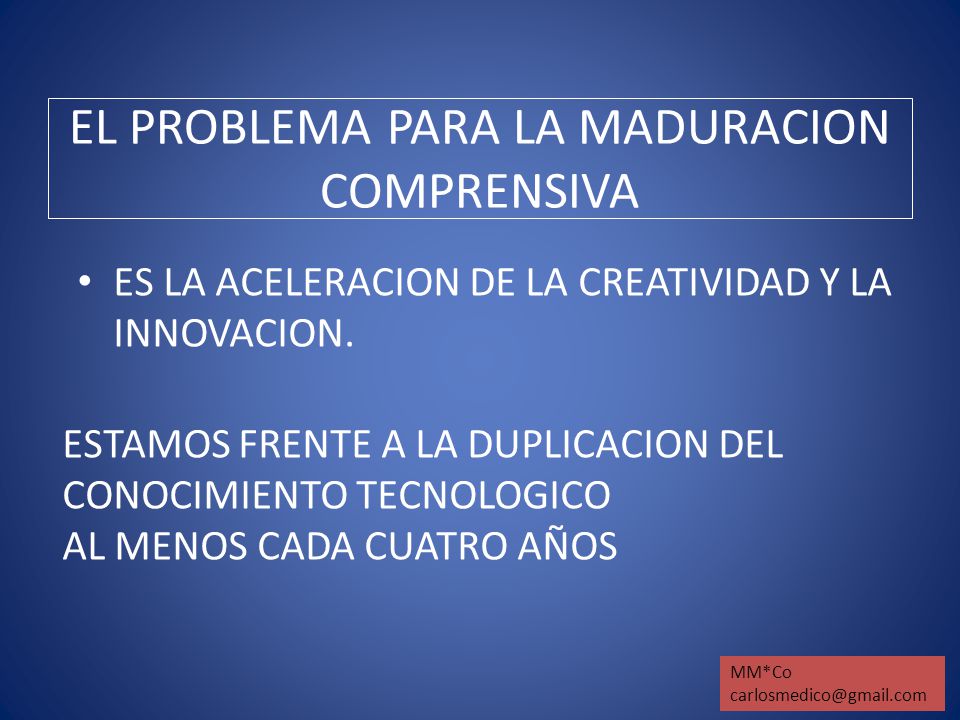 EL PROBLEMA PARA LA MADURACION COMPRENSIVA

• ES LA ACELERACION DE LA CREATIVIDAD Y LA INNOVACION.

ESTAMOS FRENTE A LA DUPLICACION DEL CONOCIMIENTO TECNOLOGICO
AL MENOS CADA CUATRO AÑOS

MM*Co
carlosmedico@gmail.com